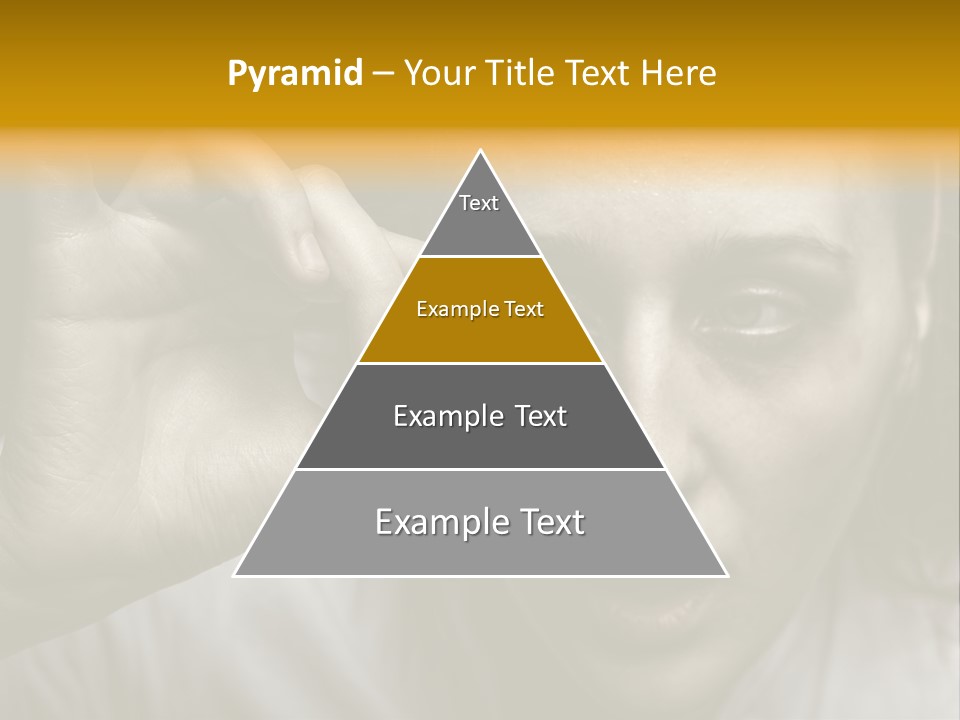 Pyramid – Your Title Text Here

Text

Example Text

Example Text

Example Text